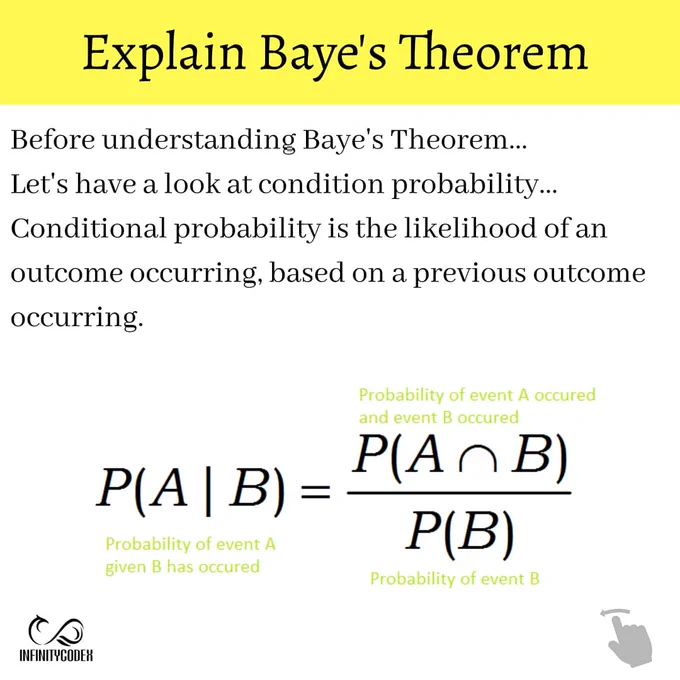 Explain Baye's Theorem

Before understanding Baye's Theorem...
Let's have a look at condition probability...
Conditional probability is the likelihood of an outcome occurring, based on a previous outcome occurring.

Probability of event A occured and event B occured

$P(A \mid B) = \frac{P(A \cap B)}{P(B)}$

Probability of event A given B has occured

Probability of event B

INFINITYCODEX